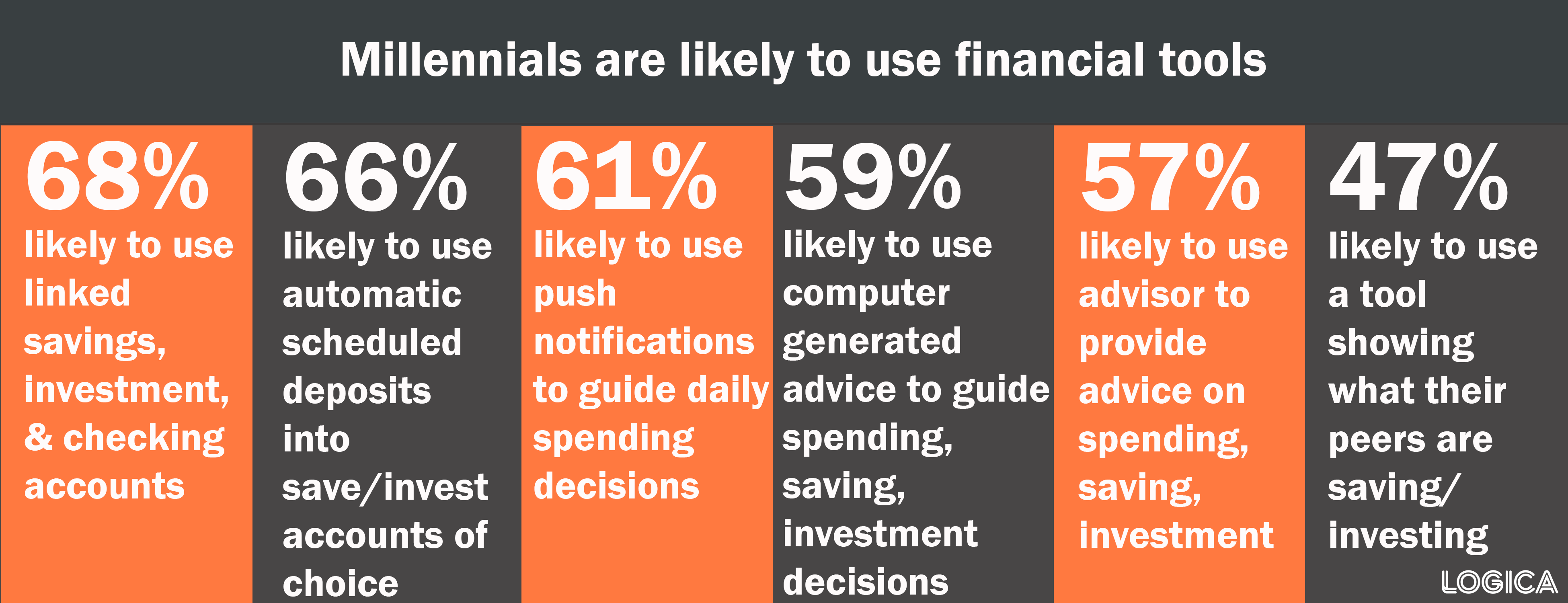 Millennials are likely to use financial tools

68%
likely to use linked savings, investment, & checking accounts

66%
likely to use automatic scheduled deposits into save/invest accounts of choice

61%
likely to use push notifications to guide daily spending decisions

59%
likely to use computer generated advice to guide spending, saving, investment decisions

57%
likely to use advisor to provide advice on spending, saving, investment

47%
likely to use a tool showing what their peers are saving/ investing

LOGICA